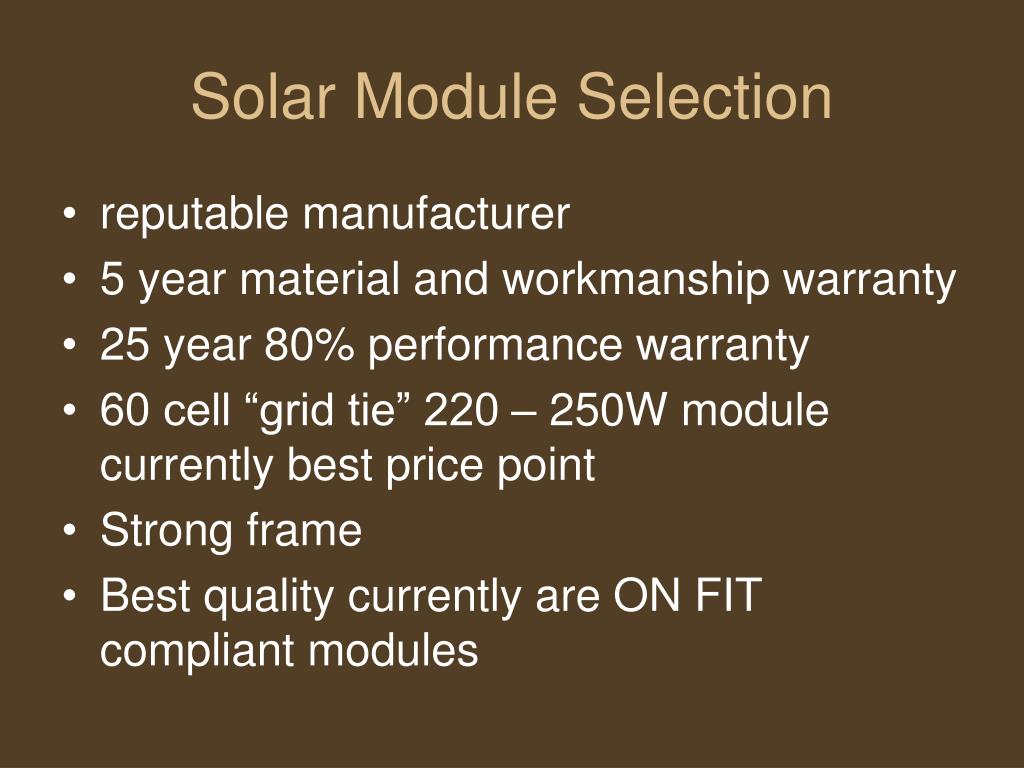 Solar Module Selection

• reputable manufacturer
• 5 year material and workmanship warranty
• 25 year 80% performance warranty
• 60 cell “grid tie” 220 – 250W module currently best price point
• Strong frame
• Best quality currently are ON FIT compliant modules